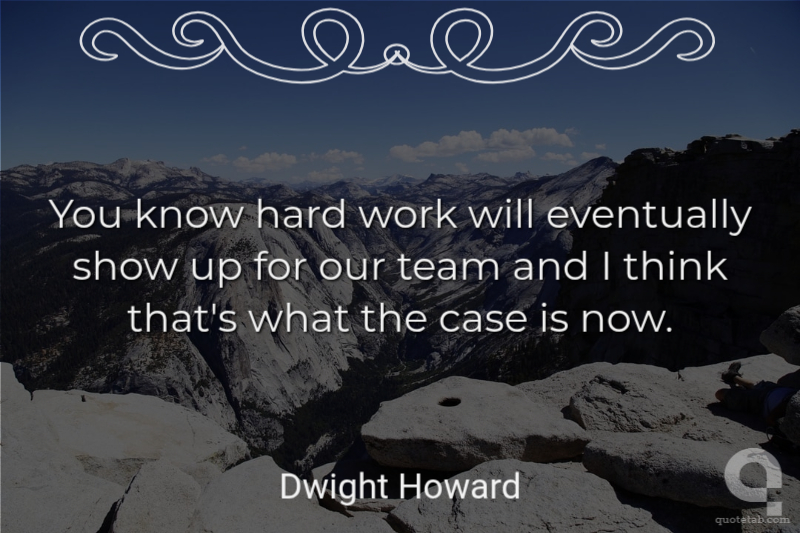 You know hard work will eventually show up for our team and I think that's what the case is now.

Dwight Howard

quotetab.com